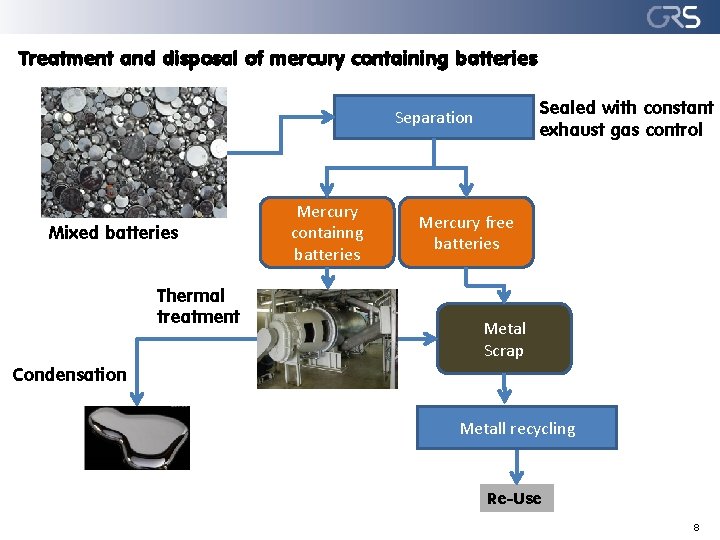 GRS

Treatment and disposal of mercury containing batteries

Separation

Sealed with constant exhaust gas control

Mixed batteries

Mercury containng batteries

Mercury free batteries

Thermal treatment

Metal Scrap

Condensation

Metall recycling

Re-Use

8